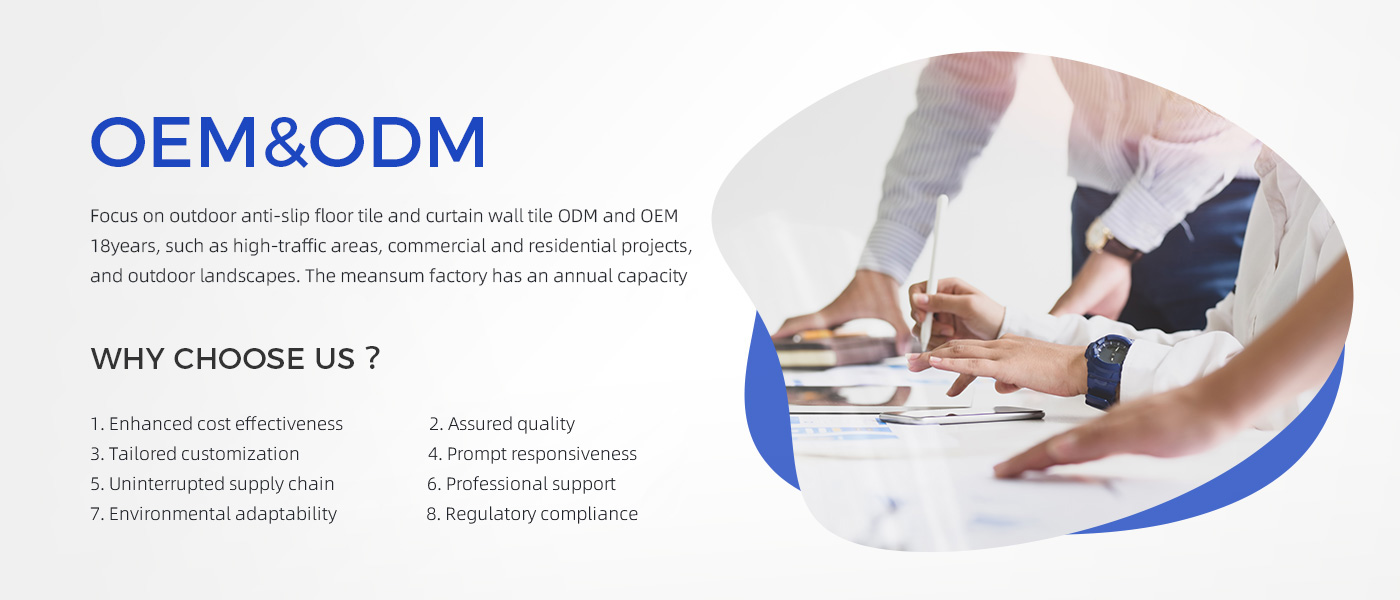 OEM&ODM

Focus on outdoor anti-slip floor tile and curtain wall tile ODM and OEM 18years, such as high-traffic areas, commercial and residential projects, and outdoor landscapes. The meansum factory has an annual capacity

WHY CHOOSE US ?

1. Enhanced cost effectiveness
2. Assured quality
3. Tailored customization
4. Prompt responsiveness
5. Uninterrupted supply chain
6. Professional support
7. Environmental adaptability
8. Regulatory compliance